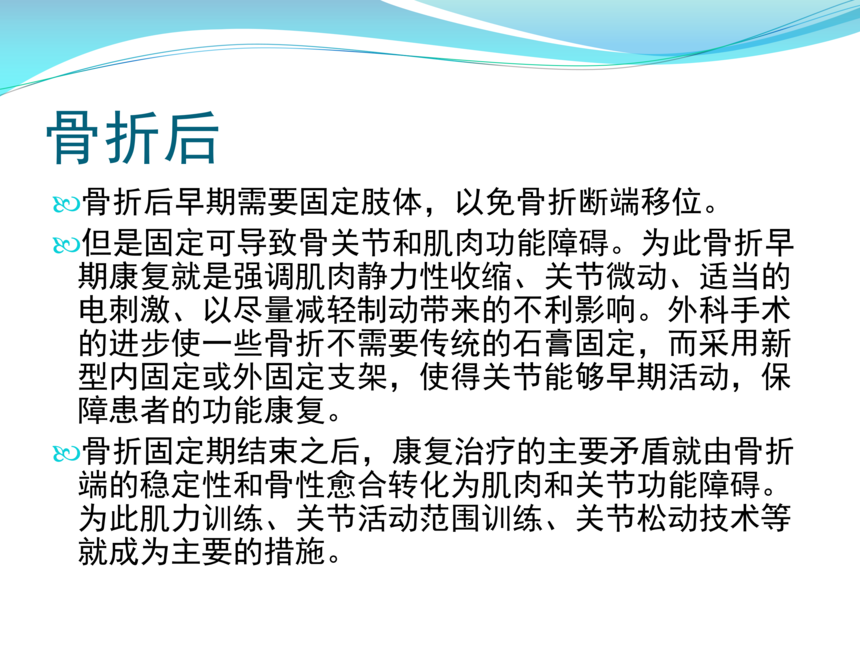 骨折后

骨折后早期需要固定肢体，以免骨折断端移位。

但是固定可导致骨关节和肌肉功能障碍。为此骨折早期康复就是强调肌肉静力性收缩、关节微动、适当的电刺激、以尽量减轻制动带来的不利影响。外科手术的进步使一些骨折不需要传统的石膏固定，而采用新型内固定或外固定支架，使得关节能够早期活动，保障患者的功能康复。

骨折固定期结束之后，康复治疗的主要矛盾就由骨折端的稳定性和骨性愈合转化为肌肉和关节功能障碍。为此肌力训练、关节活动范围训练、关节松动技术等就成为主要的措施。